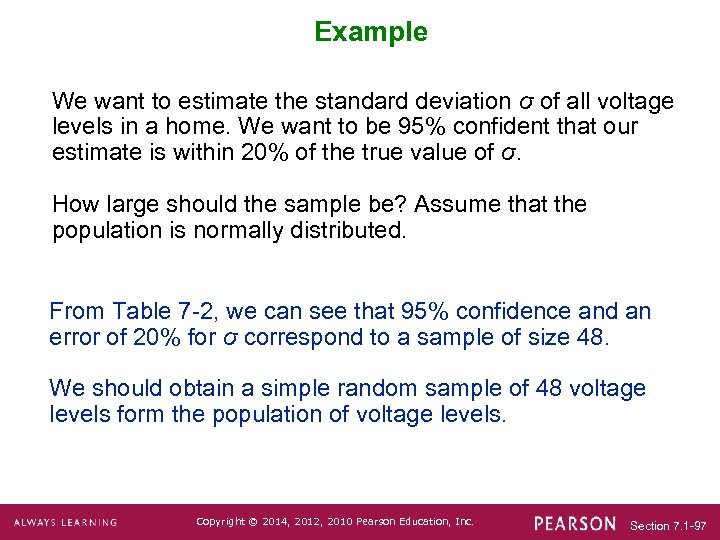 Example

We want to estimate the standard deviation $\sigma$ of all voltage levels in a home. We want to be 95% confident that our estimate is within 20% of the true value of $\sigma$.

How large should the sample be? Assume that the population is normally distributed.

From Table 7-2, we can see that 95% confidence and an error of 20% for $\sigma$ correspond to a sample of size 48.

We should obtain a simple random sample of 48 voltage levels form the population of voltage levels.

ALWAYS LEARNING Copyright © 2014, 2012, 2010 Pearson Education, Inc. PEARSON Section 7.1-97